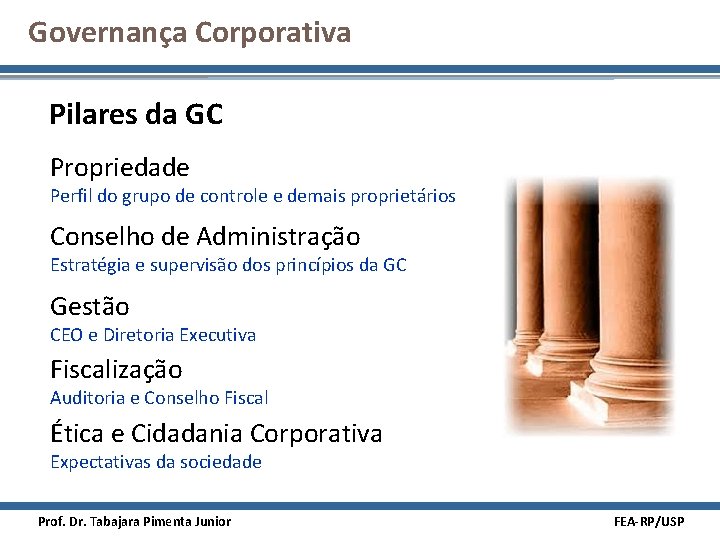 Governança Corporativa

Pilares da GC

Propriedade
Perfil do grupo de controle e demais proprietários

Conselho de Administração
Estratégia e supervisão dos princípios da GC

Gestão
CEO e Diretoria Executiva

Fiscalização
Auditoria e Conselho Fiscal

Ética e Cidadania Corporativa
Expectativas da sociedade

Prof. Dr. Tabajara Pimenta Junior

FEA-RP/USP